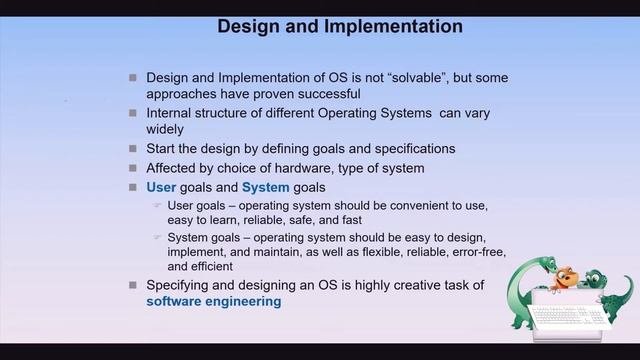 Design and Implementation

Design and Implementation of OS is not “solvable”, but some approaches have proven successful

Internal structure of different Operating Systems can vary widely

Start the design by defining goals and specifications

Affected by choice of hardware, type of system

User goals and System goals

User goals – operating system should be convenient to use, easy to learn, reliable, safe, and fast

System goals – operating system should be easy to design, implement, and maintain, as well as flexible, reliable, error-free, and efficient

Specifying and designing an OS is highly creative task of software engineering